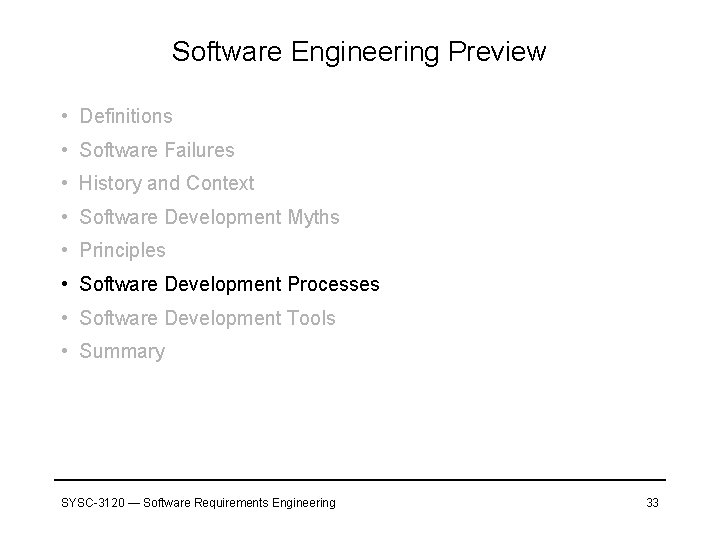 Software Engineering Preview

• Definitions
• Software Failures
• History and Context
• Software Development Myths
• Principles
• Software Development Processes
• Software Development Tools
• Summary

SYSC-3120 — Software Requirements Engineering

33